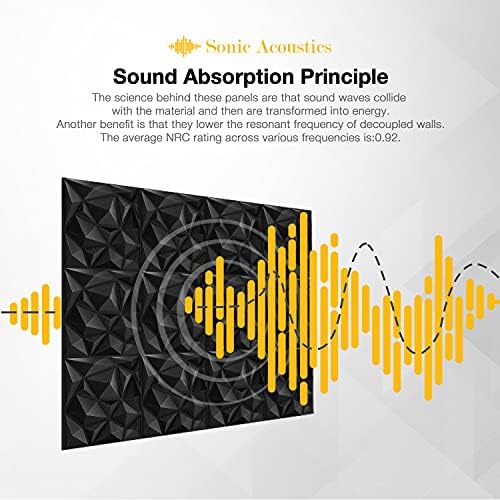 Sonic Acoustics

Sound Absorption Principle

The science behind these panels are that sound waves collide with the material and then are transformed into energy. Another benefit is that they lower the resonant frequency of decoupled walls. The average NRC rating across various frequencies is:0.92.